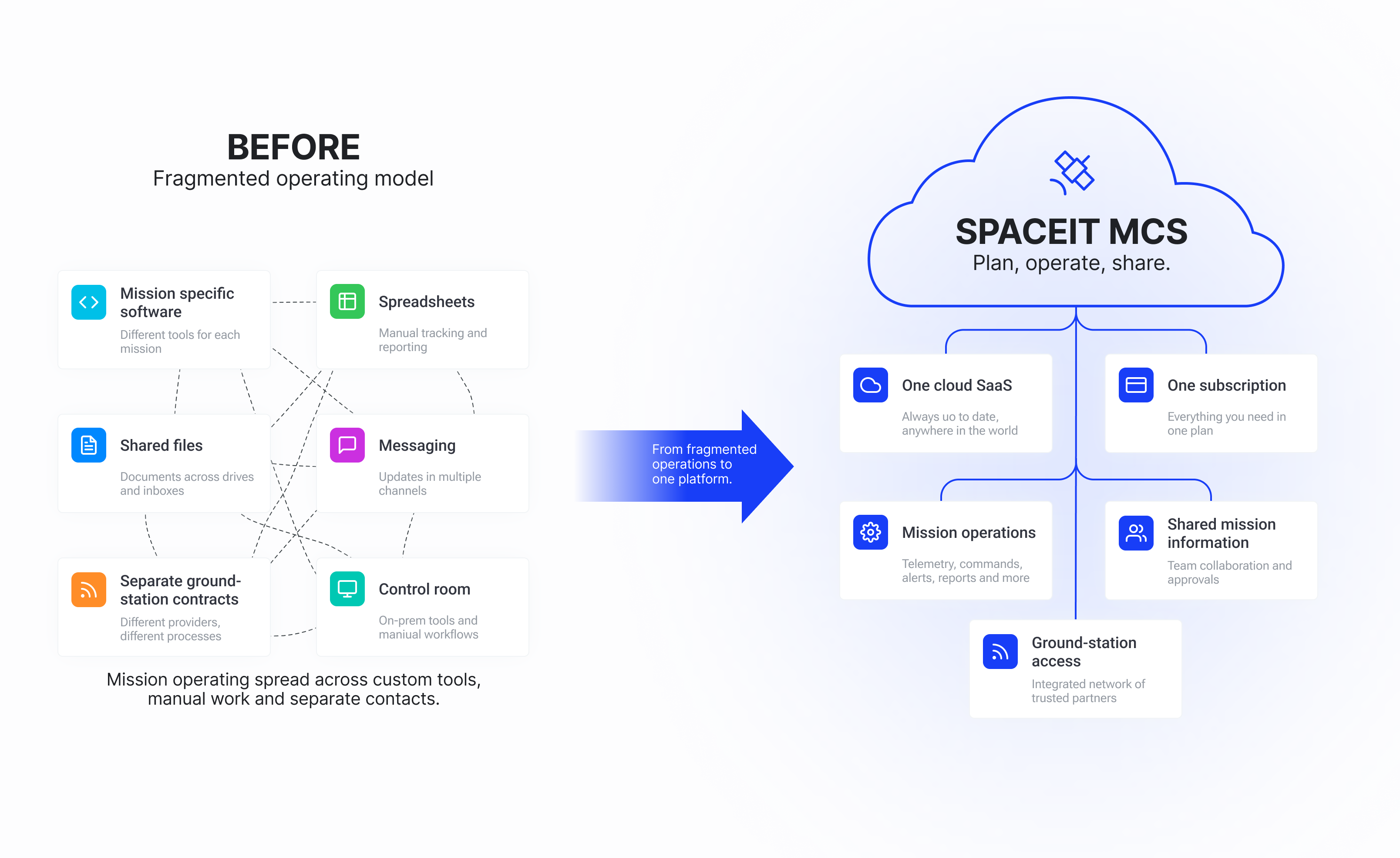 BEFORE
Fragmented operating model

Mission specific software
Different tools for each mission

Spreadsheets
Manual tracking and reporting

Shared files
Documents across drives and inboxes

Messaging
Updates in multiple channels

Separate ground-station contracts
Different providers, different processes

Control room
On-prem tools and maniual workflows

Mission operating spread across custom tools, manual work and separate contacts.

From fragmented operations to one platform.

SPACEIT MCS
Plan, operate, share.

One cloud SaaS
Always uo to date, anywhere in the world

One subscription
Everything you need in one plan

Mission operations
Telemetry, commands, alerts, reports and more

Shared mission information
Team collaboration and approvals

Ground-station access
Integrated network of trusted partners